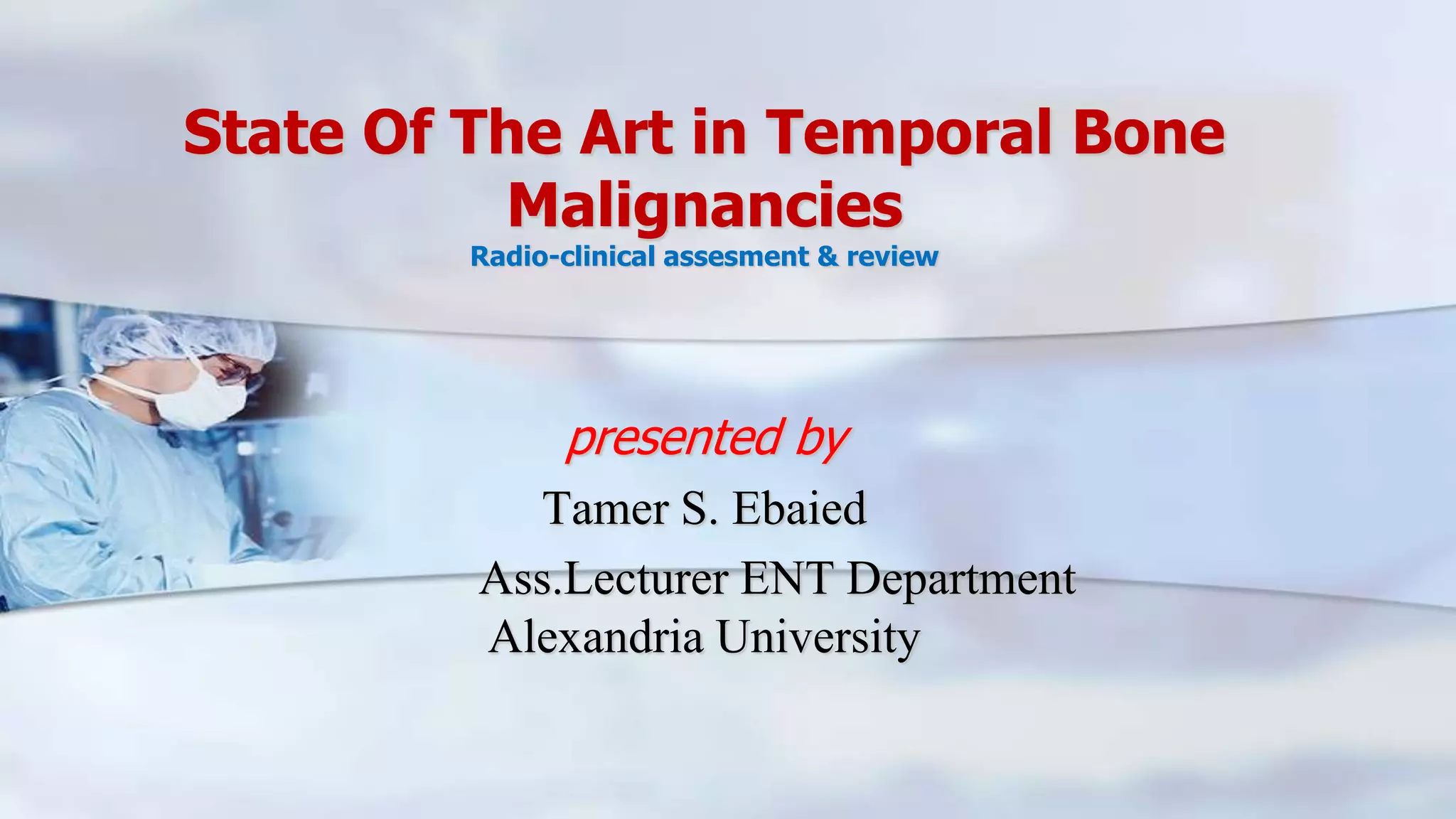 State Of The Art in Temporal Bone Malignancies

Radio-clinical assesment & review

presented by

Tamer S. Ebaied

Ass.Lecturer ENT Department
Alexandria University